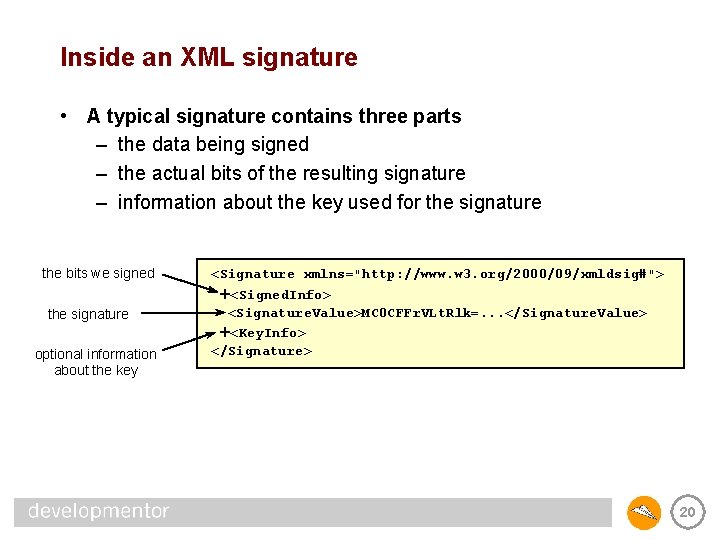 Inside an XML signature

• A typical signature contains three parts
  – the data being signed
  – the actual bits of the resulting signature
  – information about the key used for the signature

the bits we signed

the signature

optional information about the key

<Signature xmlns="http://www.w3.org/2000/09/xmldsig#">
 +<SignedInfo>
  <SignatureValue>MC0CFFrVLtRlk=...</SignatureValue>
 +<KeyInfo>
</Signature>

developmentor

20